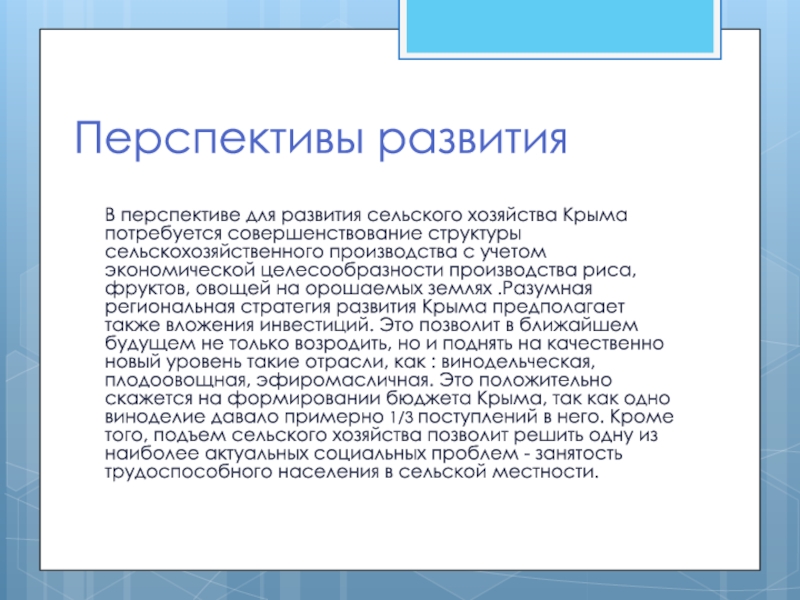 Перспективы развития

В перспективе для развития сельского хозяйства Крыма потребуется совершенствование структуры сельскохозяйственного производства с учетом экономической целесообразности производства риса, фруктов, овощей на орошаемых землях .Разумная региональная стратегия развития Крыма предполагает также вложения инвестиций. Это позволит в ближайшем будущем не только возродить, но и поднять на качественно новый уровень такие отрасли, как : винодельческая, плодоовощная, эфиромасличная. Это положительно скажется на формировании бюджета Крыма, так как одно виноделие давало примерно 1/3 поступлений в него. Кроме того, подъем сельского хозяйства позволит решить одну из наиболее актуальных социальных проблем - занятость трудоспособного населения в сельской местности.